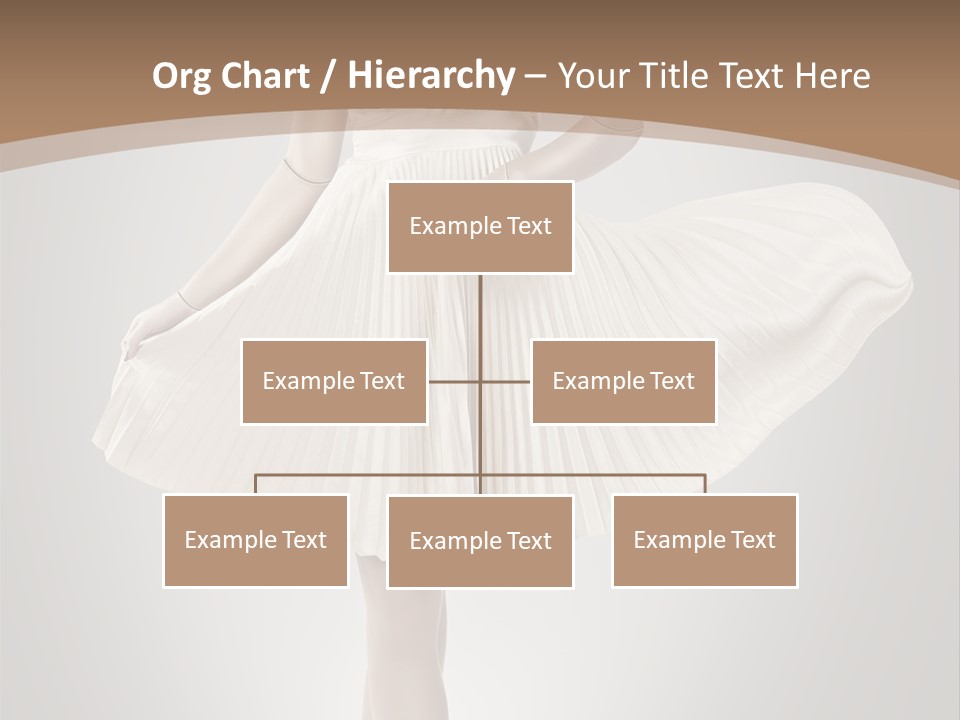 Org Chart / Hierarchy – Your Title Text Here

Example Text

Example Text

Example Text

Example Text

Example Text

Example Text